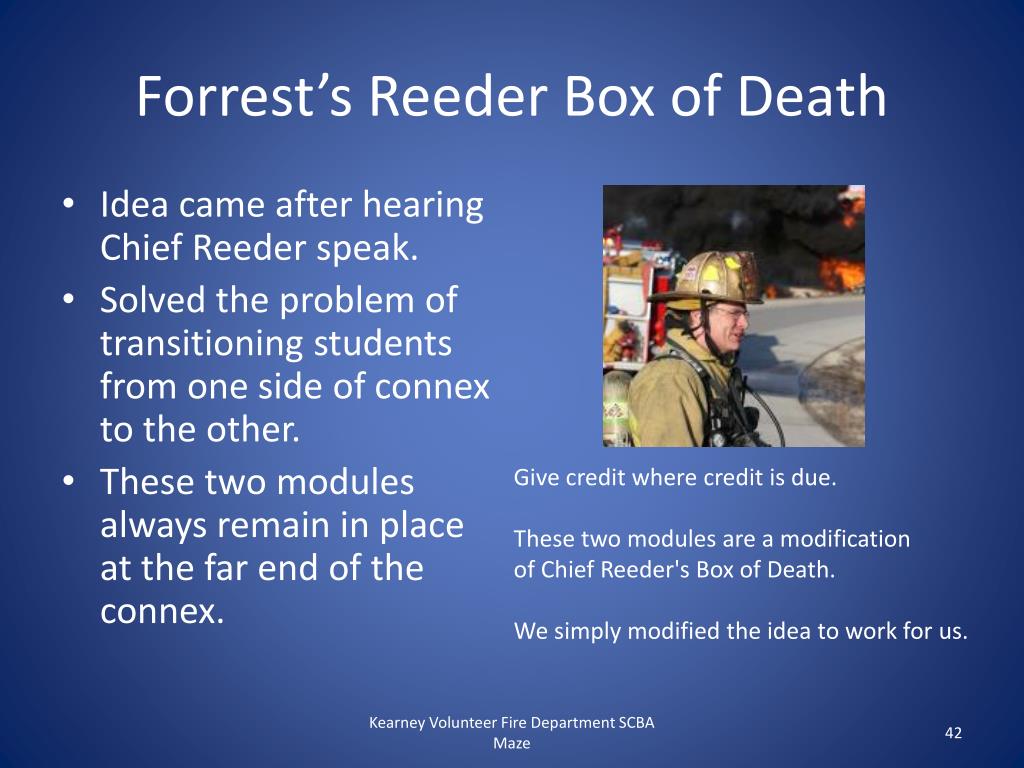 Forrest’s Reeder Box of Death

• Idea came after hearing Chief Reeder speak.
• Solved the problem of transitioning students from one side of connex to the other.
• These two modules always remain in place at the far end of the connex.

Give credit where credit is due.

These two modules are a modification of Chief Reeder's Box of Death.

We simply modified the idea to work for us.

Kearney Volunteer Fire Department SCBA Maze

42